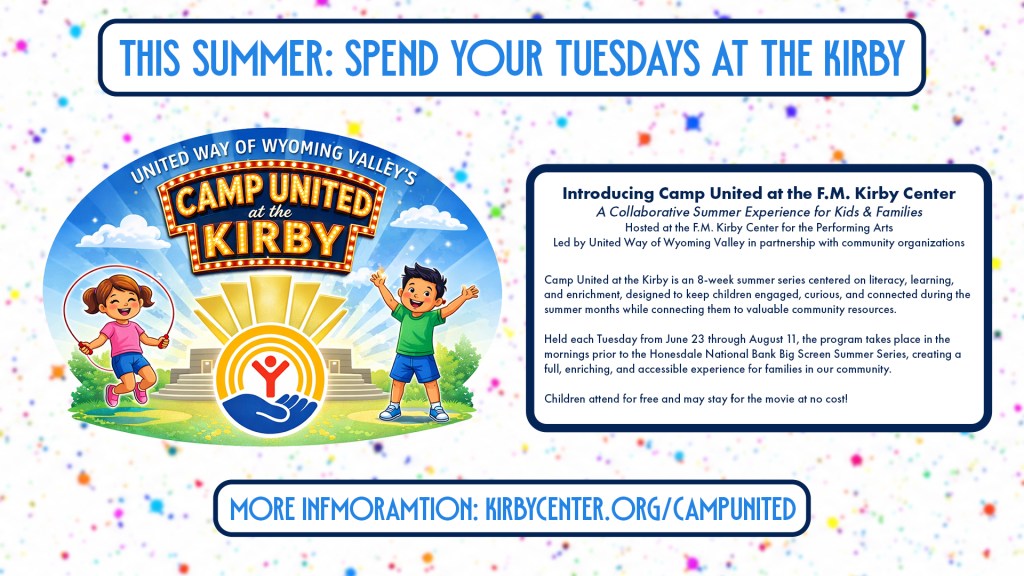 THIS SUMMER: SPEND YOUR TUESDAYS AT THE KIRBY

UNITED WAY OF WYOMING VALLEY'S

CAMP UNITED at the KIRBY

Introducing Camp United at the F.M. Kirby Center

A Collaborative Summer Experience for Kids & Families

Hosted at the F.M. Kirby Center for the Performing Arts

Led by United Way of Wyoming Valley in partnership with community organizations

Camp United at the Kirby is an 8-week summer series centered on literacy, learning, and enrichment, designed to keep children engaged, curious, and connected during the summer months while connecting them to valuable community resources.

Held each Tuesday from June 23 through August 11, the program takes place in the mornings prior to the Honesdale National Bank Big Screen Summer Series, creating a full, enriching, and accessible experience for families in our community.

Children attend for free and may stay for the movie at no cost!

MORE INFMORAMTION: KIRBYCENTER.ORG/CAMPUNITED